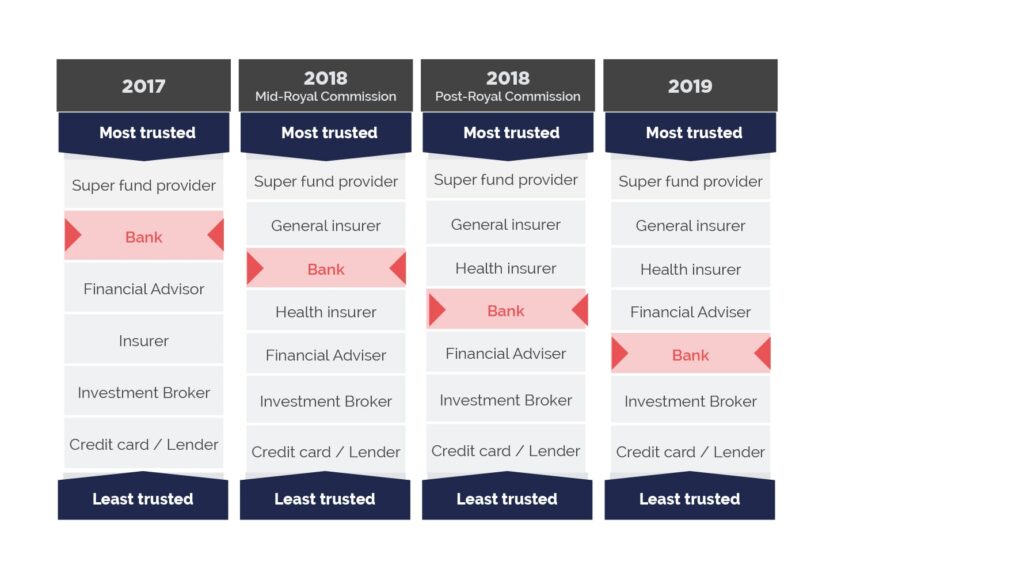 2017

Most trusted

Super fund provider

Bank

Financial Advisor

Insurer

Investment Broker

Credit card / Lender

Least trusted

2018
Mid-Royal Commission

Most trusted

Super fund provider

General insurer

Bank

Health insurer

Financial Adviser

Investment Broker

Credit card / Lender

Least trusted

2018
Post-Royal Commission

Most trusted

Super fund provider

General insurer

Health insurer

Bank

Financial Adviser

Investment Broker

Credit card / Lender

Least trusted

2019

Most trusted

Super fund provider

General insurer

Health insurer

Financial Adviser

Bank

Investment Broker

Credit card / Lender

Least trusted